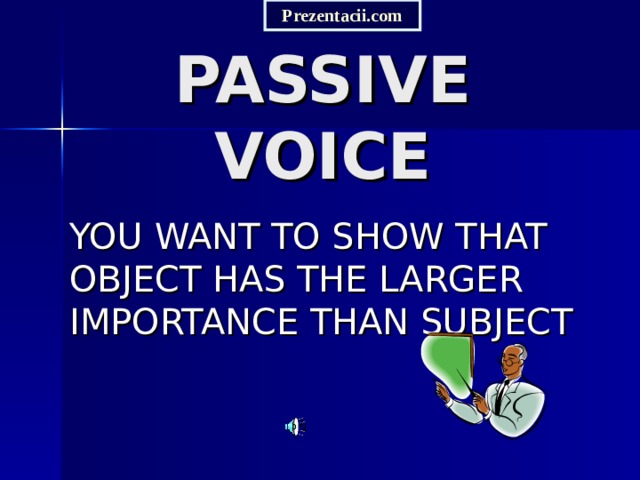 Prezentacii.com

PASSIVE VOICE

YOU WANT TO SHOW THAT OBJECT HAS THE LARGER IMPORTANCE THAN SUBJECT